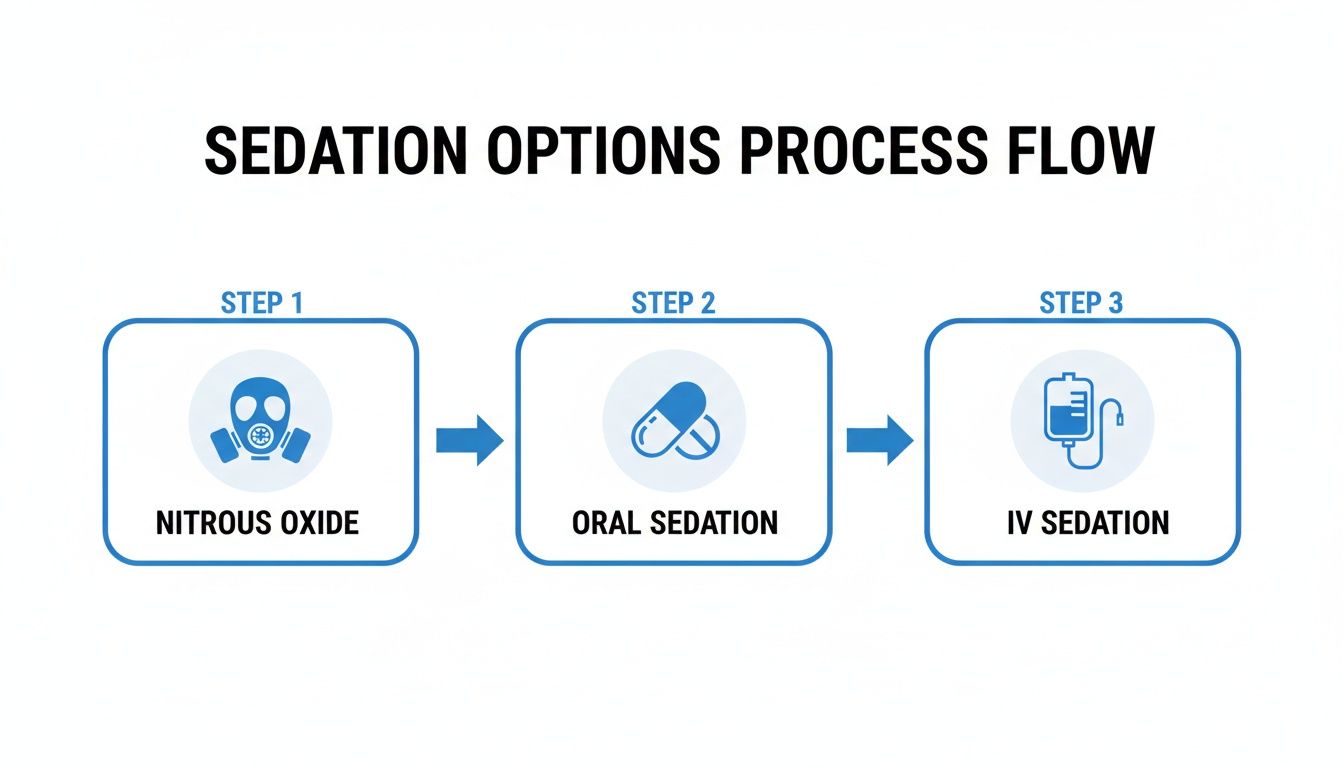 SEDATION OPTIONS PROCESS FLOW

STEP 1

NITROUS OXIDE

STEP 2

ORAL SEDATION

STEP 3

IV SEDATION